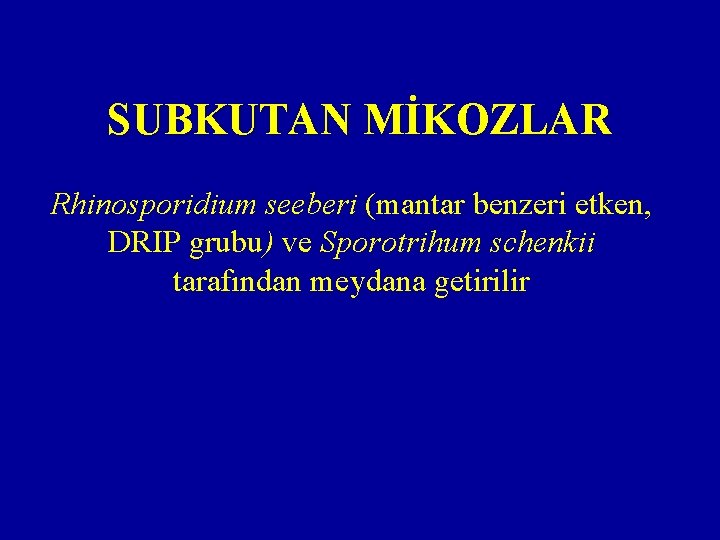 SUBKUTAN MİKOZLAR

Rhinosporidium seeberi (mantar benzeri etken, DRIP grubu) ve Sporotrihum schenkii tarafından meydana getirilir